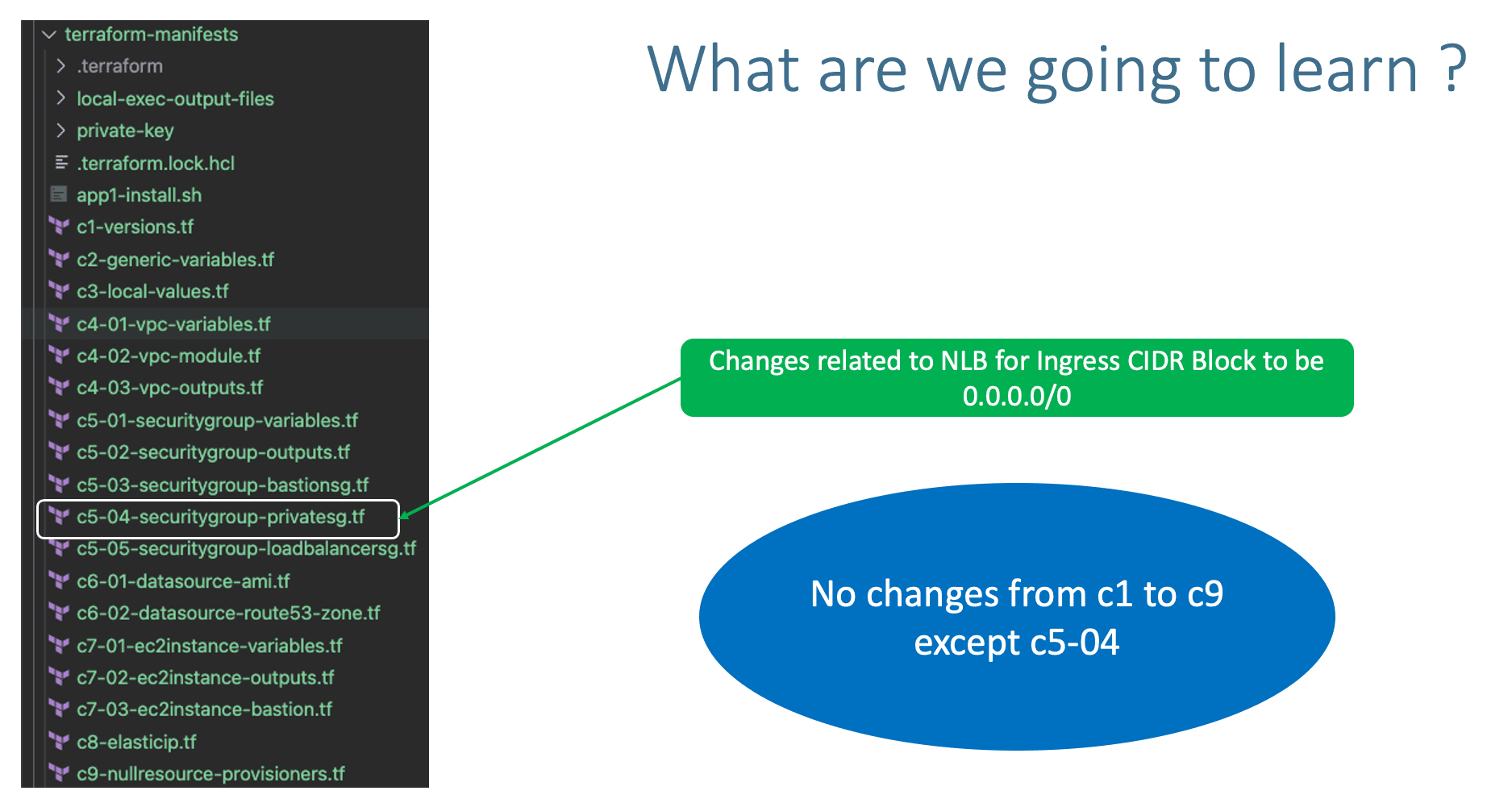 terraform-manifests
.terraform
local-exec-output-files
private-key
.terraform.lock.hcl
app1-install.sh
c1-versions.tf
c2-generic-variables.tf
c3-local-values.tf
c4-01-vpc-variables.tf
c4-02-vpc-module.tf
c4-03-vpc-outputs.tf
c5-01-securitygroup-variables.tf
c5-02-securitygroup-outputs.tf
c5-03-securitygroup-bastionsg.tf
c5-04-securitygroup-privatesg.tf
c5-05-securitygroup-loadbalancersg.tf
c6-01-datasource-ami.tf
c6-02-datasource-route53-zone.tf
c7-01-ec2instance-variables.tf
c7-02-ec2instance-outputs.tf
c7-03-ec2instance-bastion.tf
c8-elasticip.tf
c9-nullresource-provisioners.tf

What are we going to learn ?

Changes related to NLB for Ingress CIDR Block to be 0.0.0.0/0

No changes from c1 to c9 except c5-04